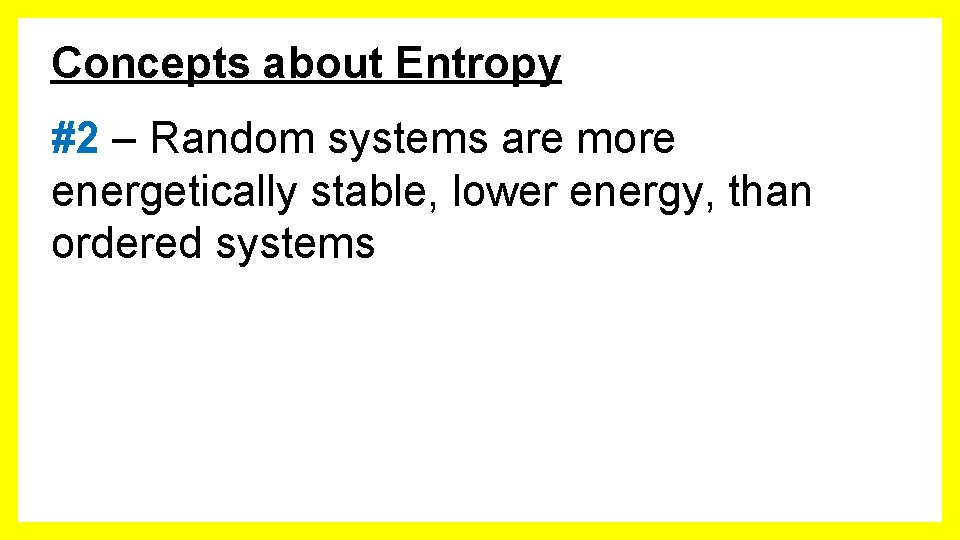 Concepts about Entropy

#2 – Random systems are more energetically stable, lower energy, than ordered systems